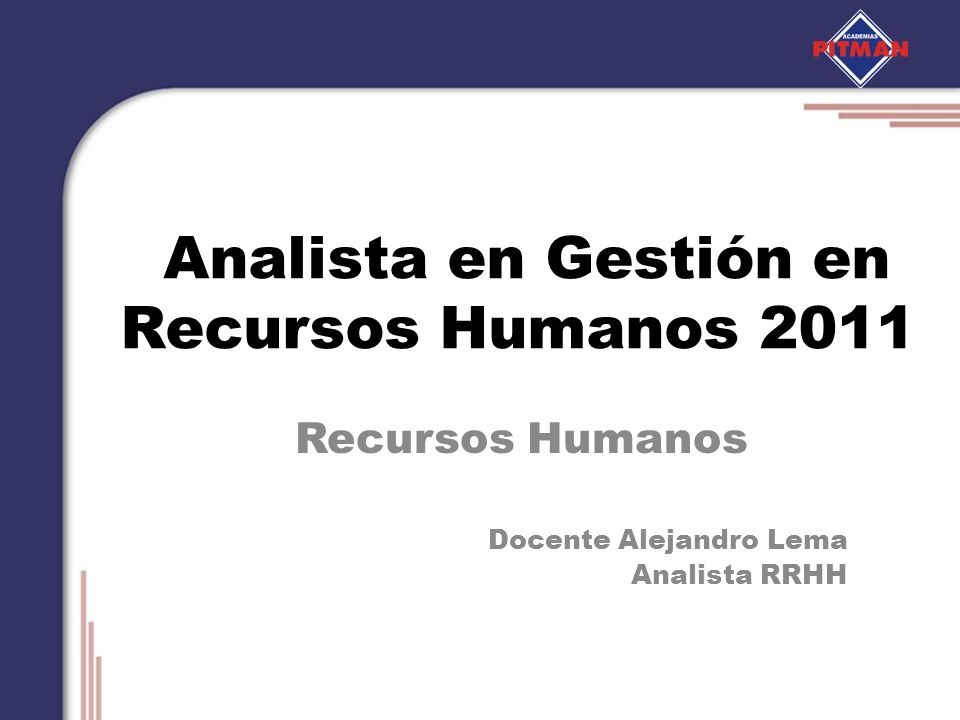 ACADEMIAS
PITMAN

Analista en Gestión en Recursos Humanos 2011

Recursos Humanos

Docente Alejandro Lema
Analista RRHH